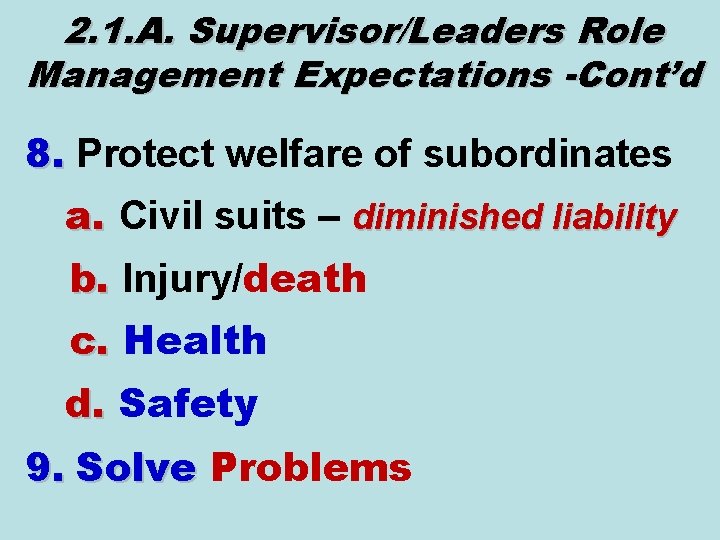 2.1.A. Supervisor/Leaders Role Management Expectations -Cont'd

8. Protect welfare of subordinates

a. Civil suits – diminished liability

b. Injury/death

c. Health

d. Safety

9. Solve Problems